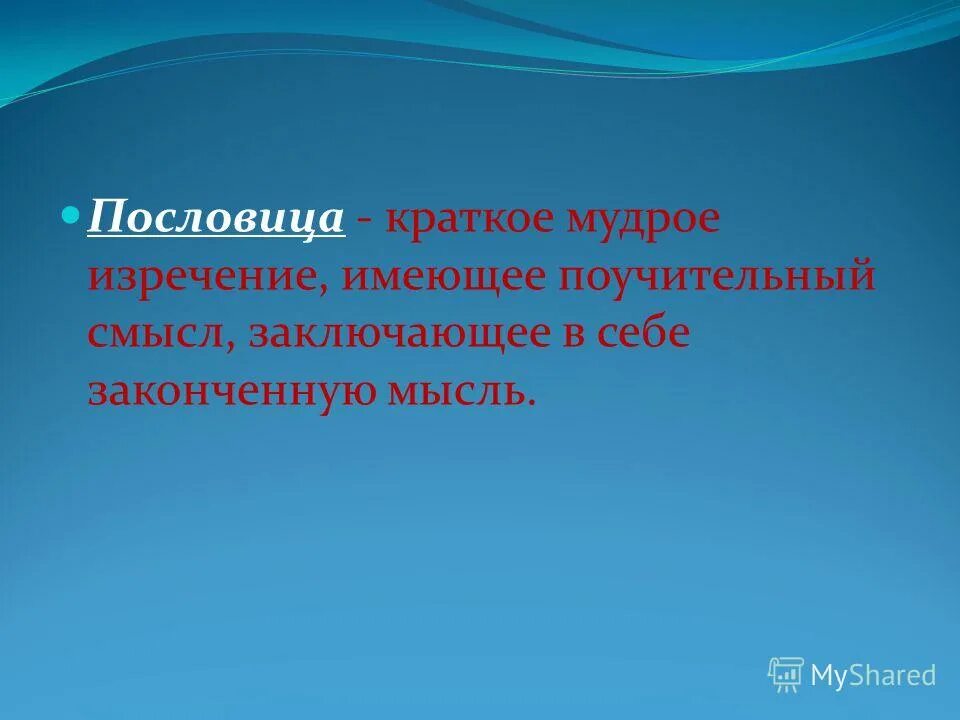 Пословица - краткое мудрое изречение, имеющее поучительный смысл, заключающее в себе законченную мысль.

MyShared